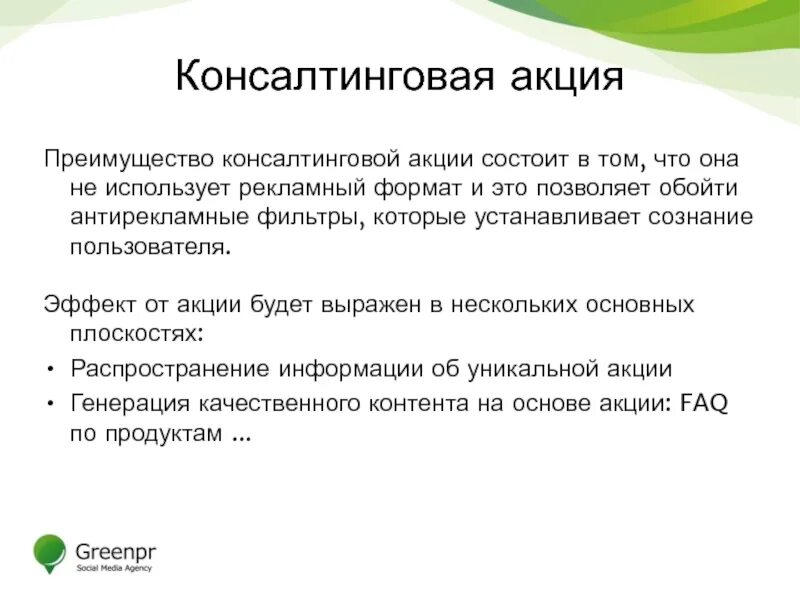 Консалтинговая акция

Преимущество консалтинговой акции состоит в том, что она не использует рекламный формат и это позволяет обойти антирекламные фильтры, которые устанавливает сознание пользователя.

Эффект от акции будет выражен в нескольких основных плоскостях:

• Распространение информации об уникальной акции
• Генерация качественного контента на основе акции: FAQ по продуктам ...

Greenpr
Social Media Agency